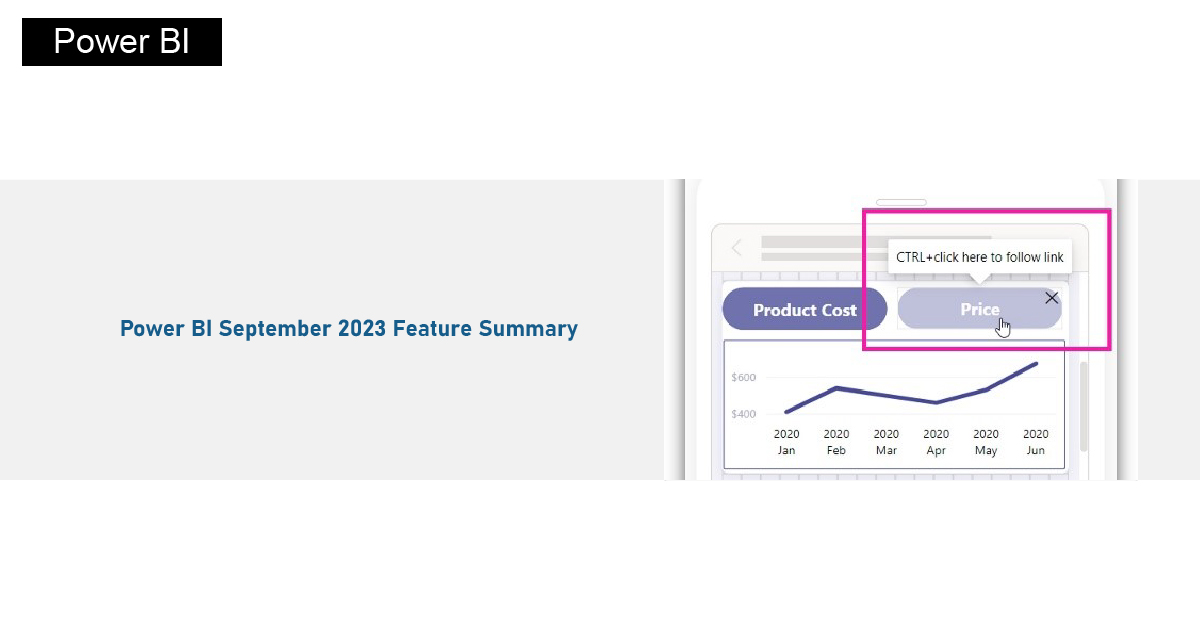 Power BI

Power BI September 2023 Feature Summary

CTRL+click here to follow link

Product Cost

Price

$600

$400

2020 Jan

2020 Feb

2020 Mar

2020 Apr

2020 May

2020 Jun